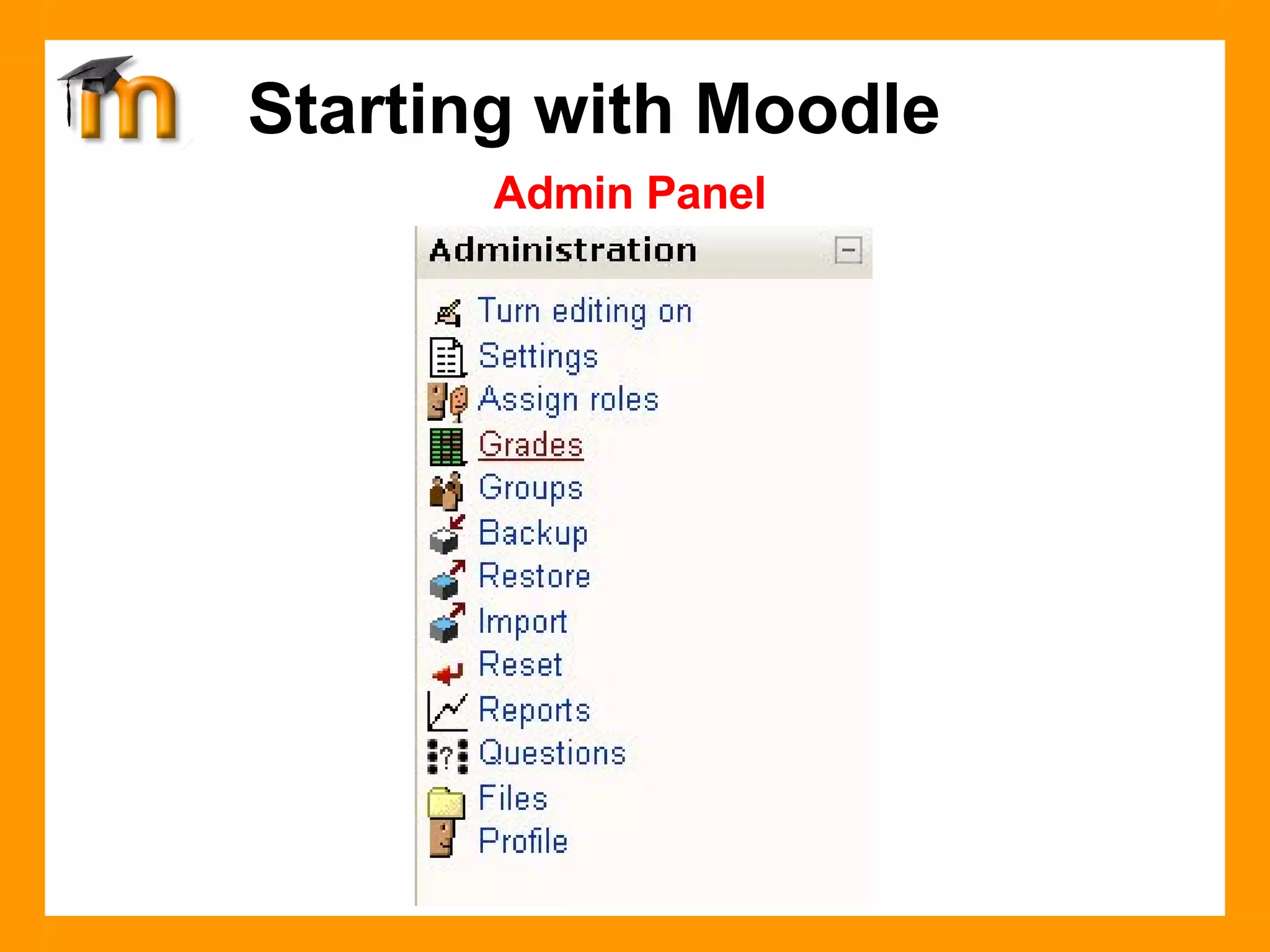 Starting with Moodle

Admin Panel

Administration

Turn editing on
Settings
Assign roles
Grades
Groups
Backup
Restore
Import
Reset
Reports
Questions
Files
Profile